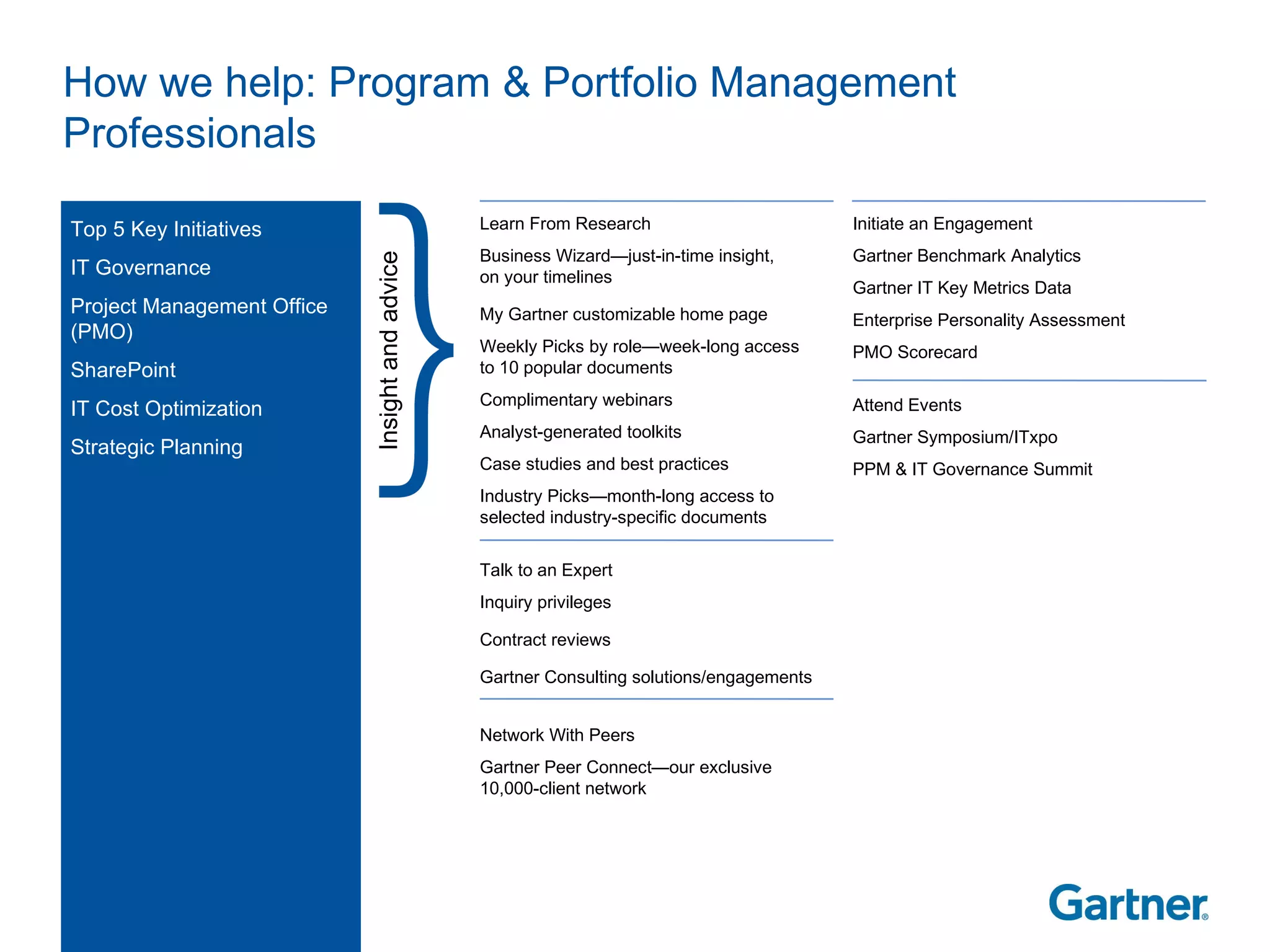 How we help: Program & Portfolio Management Professionals

Top 5 Key Initiatives

IT Governance

Project Management Office (PMO)

SharePoint

IT Cost Optimization

Strategic Planning

Insight and advice

Learn From Research

Business Wizard—just-in-time insight, on your timelines

My Gartner customizable home page

Weekly Picks by role—week-long access to 10 popular documents

Complimentary webinars

Analyst-generated toolkits

Case studies and best practices

Industry Picks—month-long access to selected industry-specific documents

Talk to an Expert

Inquiry privileges

Contract reviews

Gartner Consulting solutions/engagements

Network With Peers

Gartner Peer Connect—our exclusive 10,000-client network

Initiate an Engagement

Gartner Benchmark Analytics

Gartner IT Key Metrics Data

Enterprise Personality Assessment

PMO Scorecard

Attend Events

Gartner Symposium/ITxpo

PPM & IT Governance Summit

Gartner®